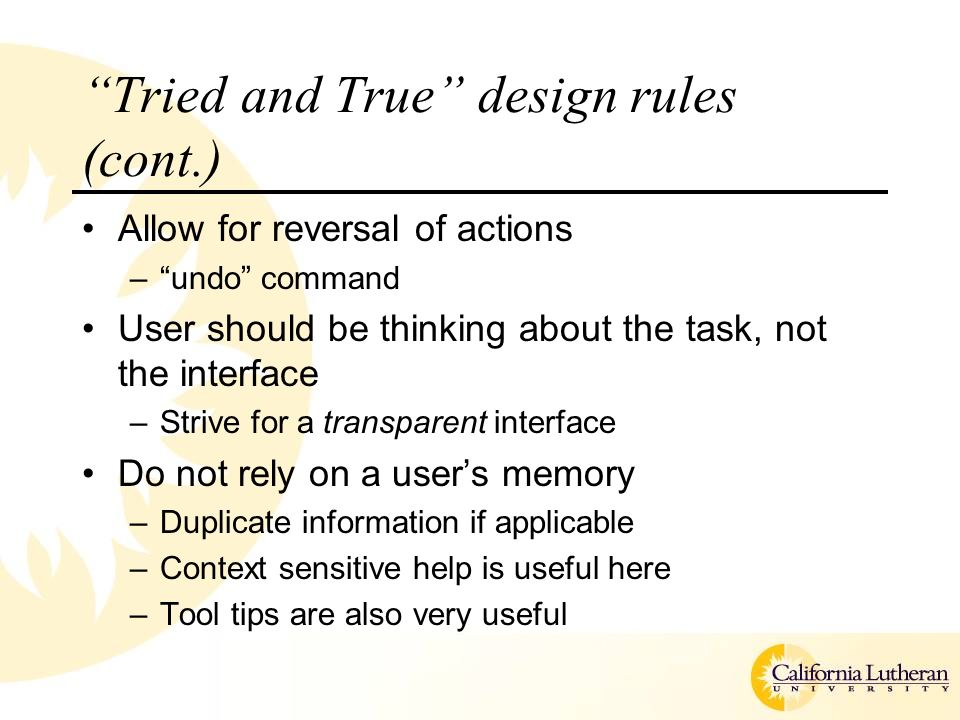 “Tried and True” design rules (cont.)

• Allow for reversal of actions
– “undo” command
• User should be thinking about the task, not the interface
– Strive for a transparent interface
• Do not rely on a user’s memory
– Duplicate information if applicable
– Context sensitive help is useful here
– Tool tips are also very useful

California Lutheran
UNIVERSITY